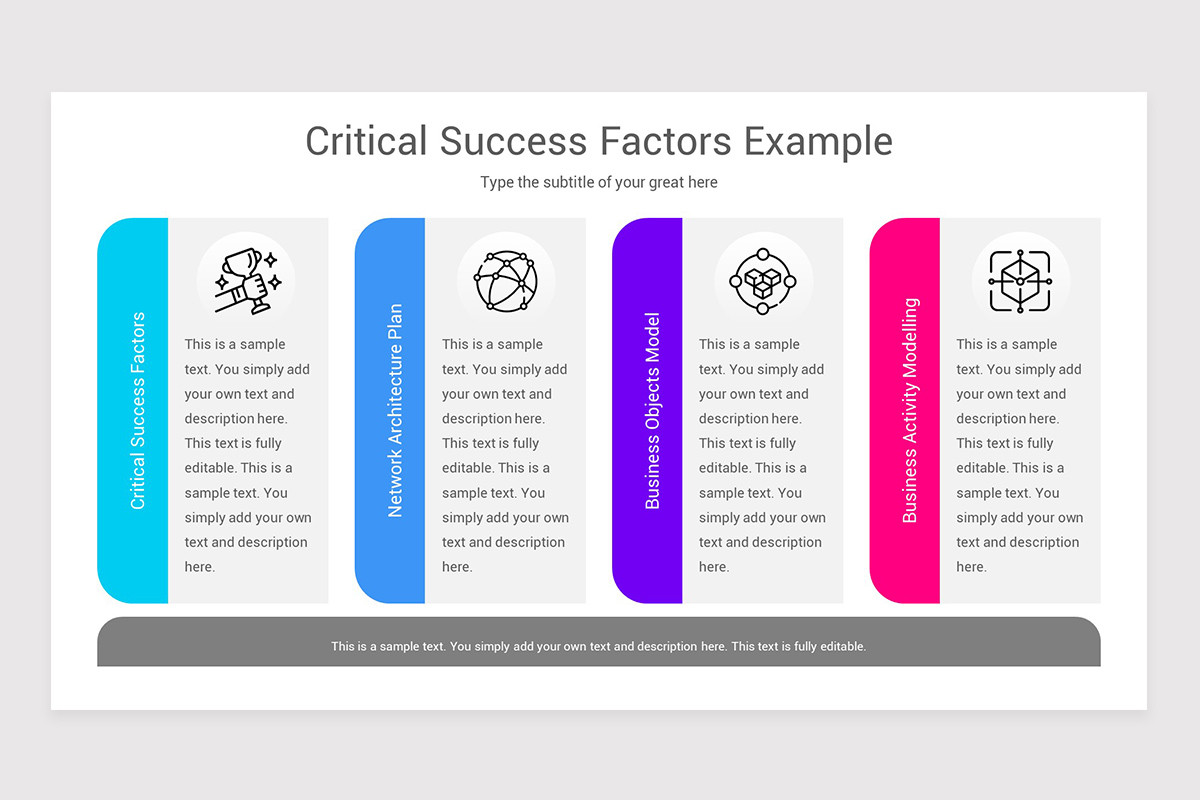 Critical Success Factors Example

Type the subtitle of your great here

Critical Success Factors

This is a sample text. You simply add your own text and description here. This text is fully editable. This is a sample text. You simply add your own text and description here.

Network Architecture Plan

This is a sample text. You simply add your own text and description here. This text is fully editable. This is a sample text. You simply add your own text and description here.

Business Objects Model

This is a sample text. You simply add your own text and description here. This text is fully editable. This is a sample text. You simply add your own text and description here.

Business Activity Modelling

This is a sample text. You simply add your own text and description here. This text is fully editable. This is a sample text. You simply add your own text and description here.

This is a sample text. You simply add your own text and description here. This text is fully editable.